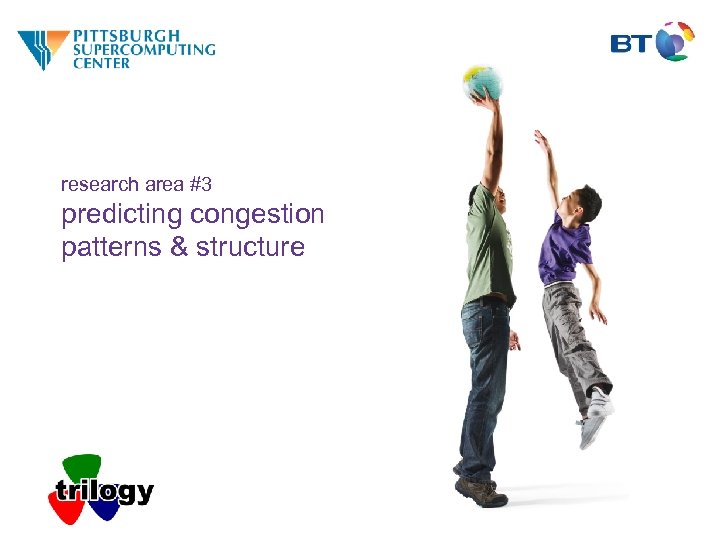 PITTSBURGH SUPERCOMPUTING CENTER

BT

research area #3

predicting congestion patterns & structure

trilogy